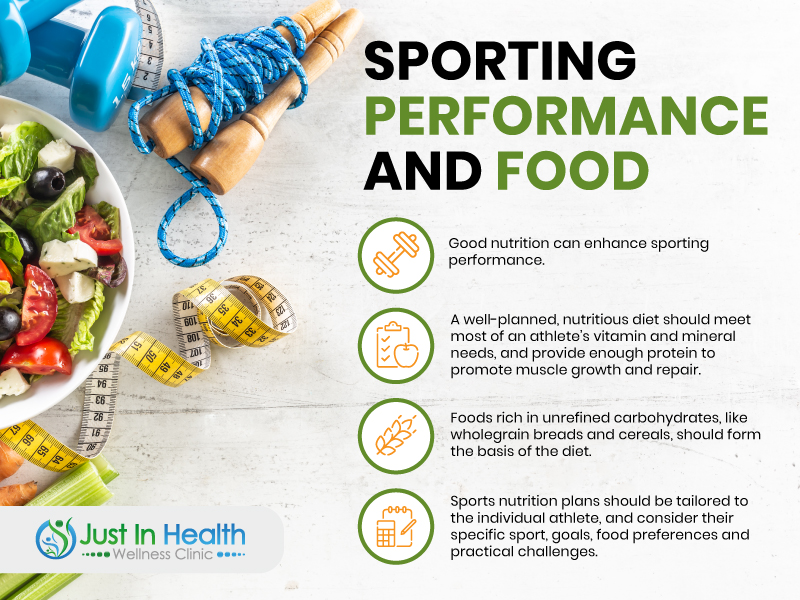 SPORTING PERFORMANCE AND FOOD

Good nutrition can enhance sporting performance.

A well-planned, nutritious diet should meet most of an athlete's vitamin and mineral needs, and provide enough protein to promote muscle growth and repair.

Foods rich in unrefined carbohydrates, like wholegrain breads and cereals, should form the basis of the diet.

Sports nutrition plans should be tailored to the individual athlete, and consider their specific sport, goals, food preferences and practical challenges.

Just In Health
Wellness Clinic